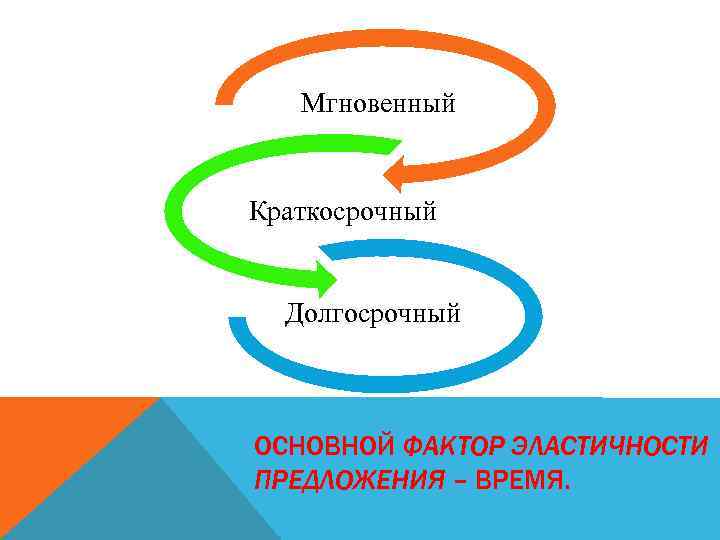 Мгновенный

Краткосрочный

Долгосрочный

ОСНОВНОЙ ФАКТОР ЭЛАСТИЧНОСТИ ПРЕДЛОЖЕНИЯ – ВРЕМЯ.